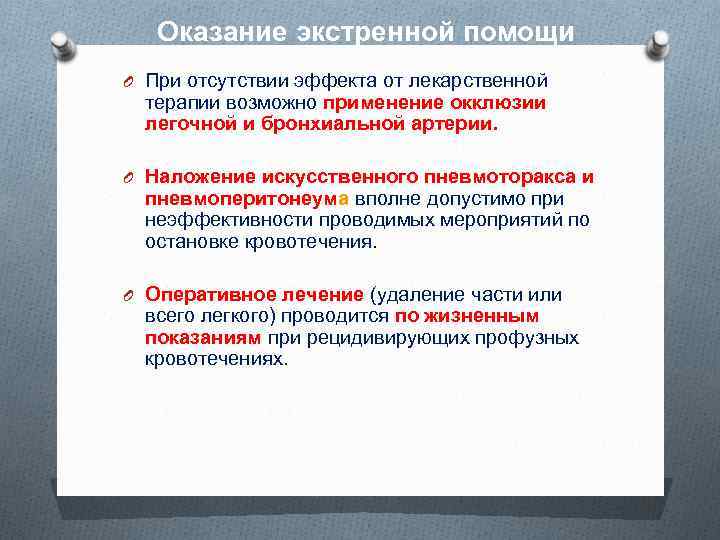 Оказание экстренной помощи

При отсутствии эффекта от лекарственной терапии возможно применение окклюзии легочной и бронхиальной артерии.

Наложение искусственного пневмоторакса и пневмоперитонеума вполне допустимо при неэффективности проводимых мероприятий по остановке кровотечения.

Оперативное лечение (удаление части или всего легкого) проводится по жизненным показаниям при рецидивирующих профузных кровотечениях.